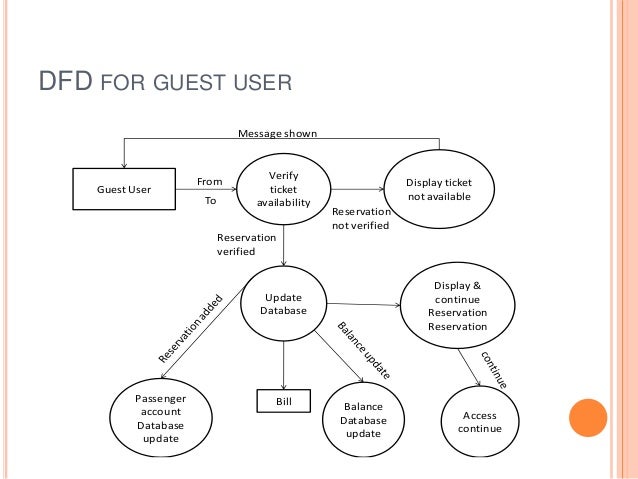 DFD FOR GUEST USER

Message shown

Guest User

From

To

Verify ticket availability

Display ticket not available

Reservation not verified

Reservation verified

Update Database

Display & continue Reservation Reservation

Reservation added

Balance update

continue

Passenger account Database update

Bill

Balance Database update

Access continue